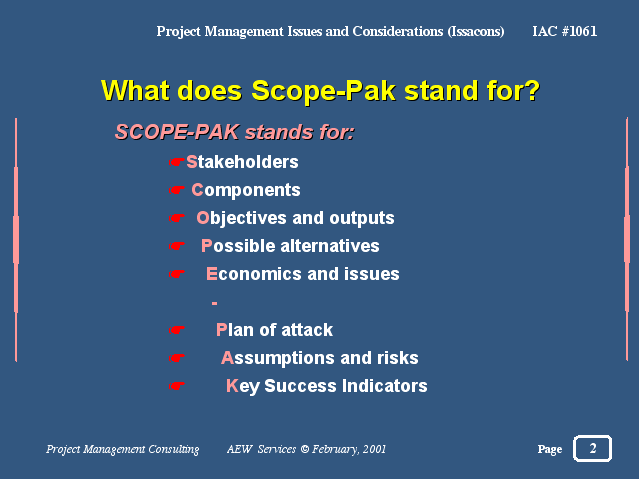 Project Management Issues and Considerations (Issacons) IAC #1061

What does Scope-Pak stand for?

SCOPE-PAK stands for:

☛Stakeholders
☛ Components
☛ Objectives and outputs
☛ Possible alternatives
☛ Economics and issues
-
☛ Plan of attack
☛ Assumptions and risks
☛ Key Success Indicators

Project Management Consulting AEW Services © February, 2001 Page 2